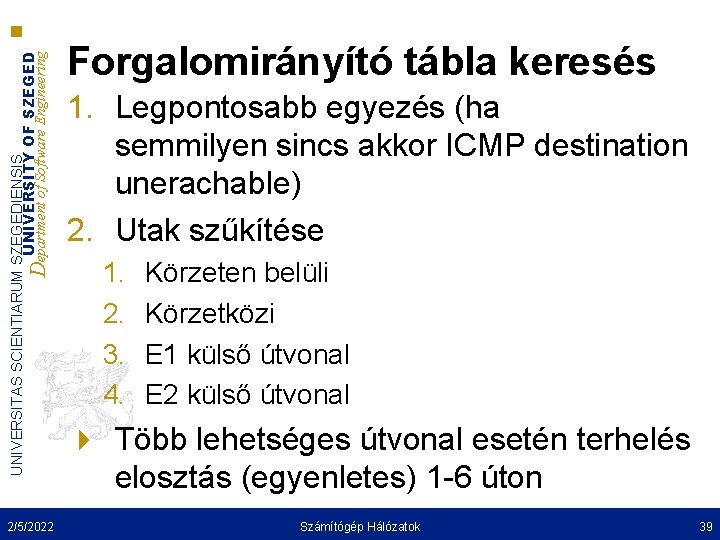 UNIVERSITAS SCIENTIARUM SZEGEDIENSIS
UNIVERSITY OF SZEGED
Department of Software Engineering

Forgalomirányító tábla keresés

1. Legpontosabb egyezés (ha semmilyen sincs akkor ICMP destination unerachable)
2. Utak szűkítése
   1. Körzeten belüli
   2. Körzetközi
   3. E1 külső útvonal
   4. E2 külső útvonal

Több lehetséges útvonal esetén terhelés elosztás (egyenletes) 1-6 úton

2/5/2022
Számítógép Hálózatok
39